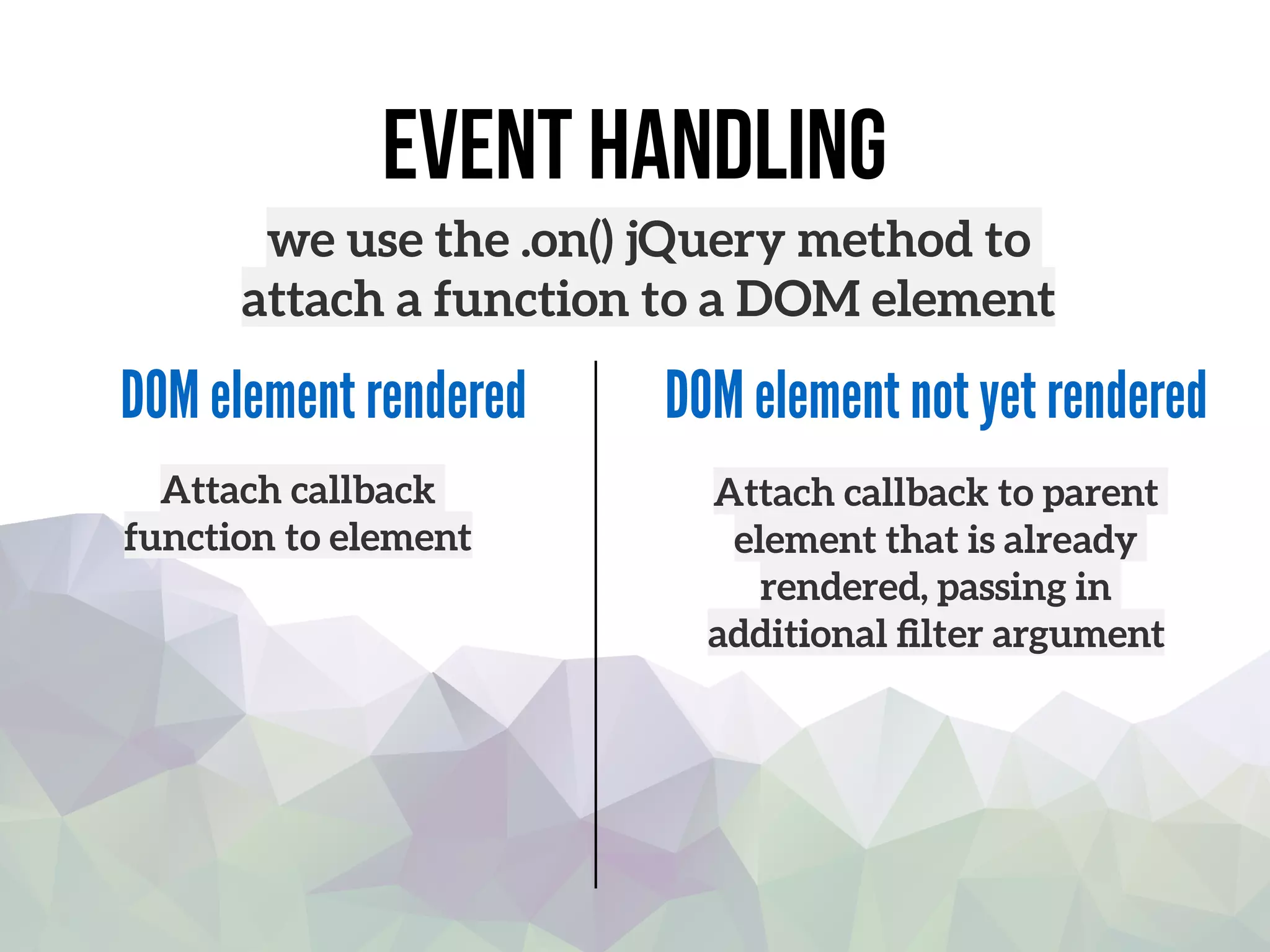 EVENT HANDLING

we use the .on() jQuery method to attach a function to a DOM element

DOM element rendered

Attach callback function to element

DOM element not yet rendered

Attach callback to parent element that is already rendered, passing in additional filter argument